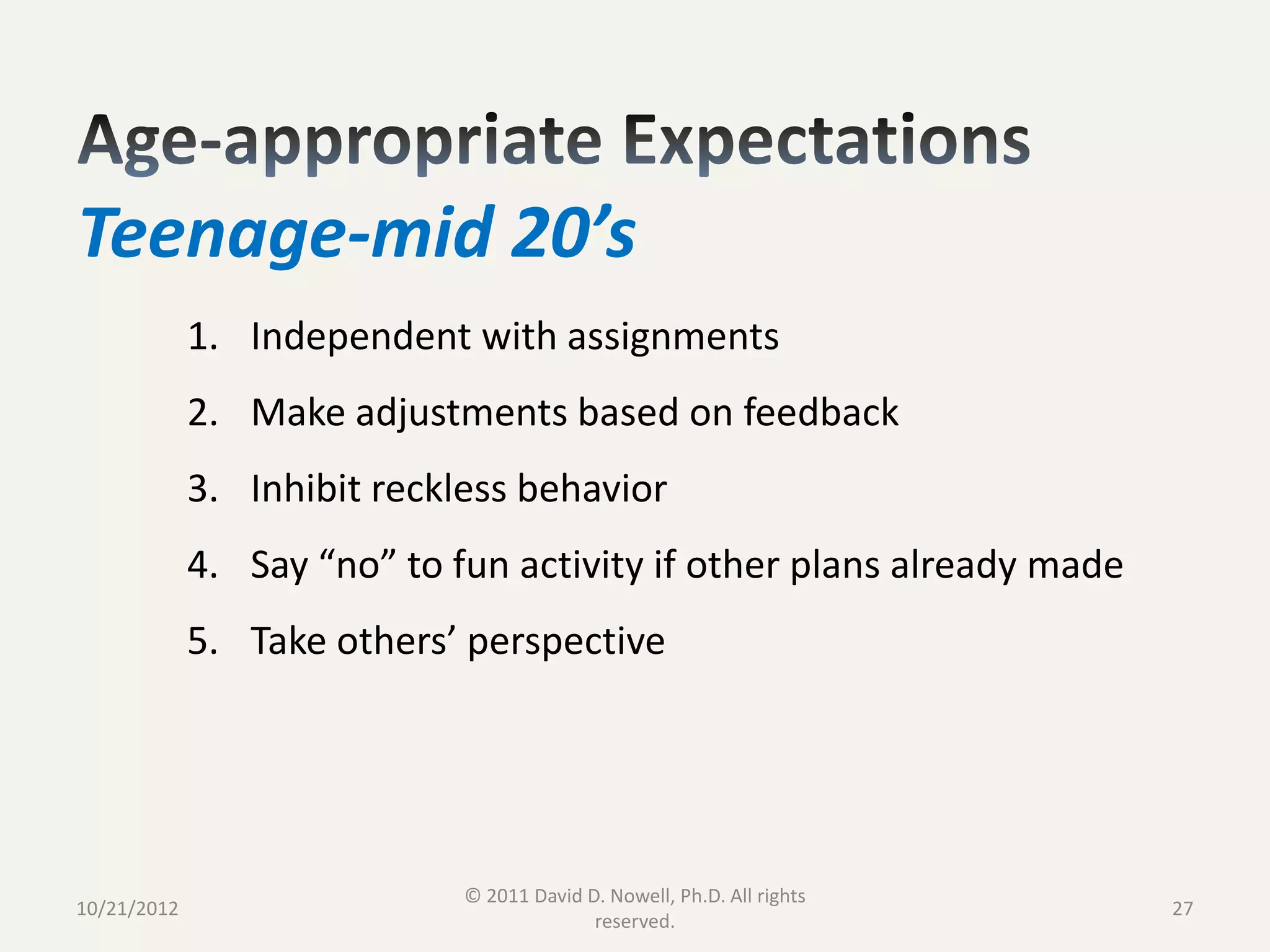 Age-appropriate Expectations
Teenage-mid 20’s

1. Independent with assignments
2. Make adjustments based on feedback
3. Inhibit reckless behavior
4. Say “no” to fun activity if other plans already made
5. Take others’ perspective

10/21/2012

© 2011 David D. Nowell, Ph.D. All rights reserved.

27